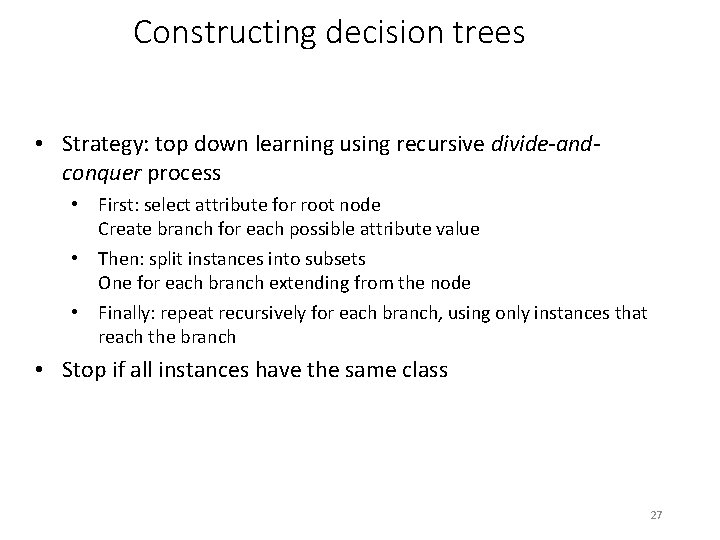 Constructing decision trees

• Strategy: top down learning using recursive divide-and-conquer process

• First: select attribute for root node
Create branch for each possible attribute value

• Then: split instances into subsets
One for each branch extending from the node

• Finally: repeat recursively for each branch, using only instances that reach the branch

• Stop if all instances have the same class

27